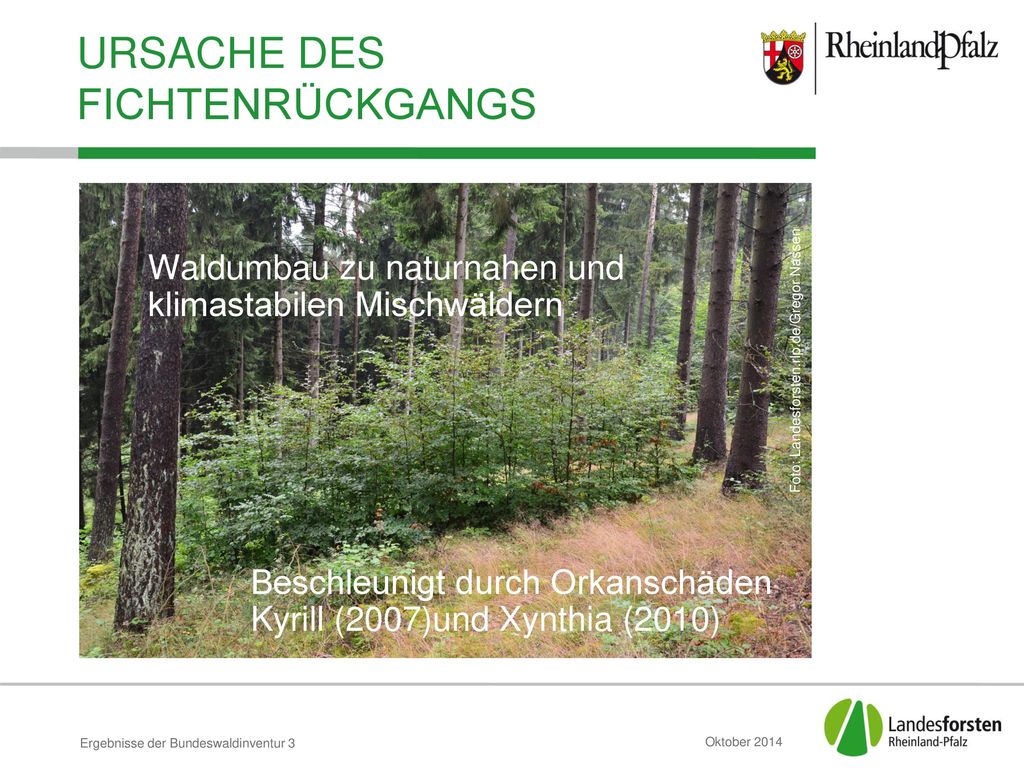 URSACHE DES FICHTENRÜCKGANGS

RheinlandPfalz

Waldumbau zu naturnahen und klimastabilen Mischwäldern

Foto: Landesforsten.rlp.de/Gregor Nassen

Beschleunigt durch Orkanschäden Kyrill (2007)und Xynthia (2010)

Ergebnisse der Bundeswaldinventur 3

Oktober 2014

Landesforsten Rheinland-Pfalz